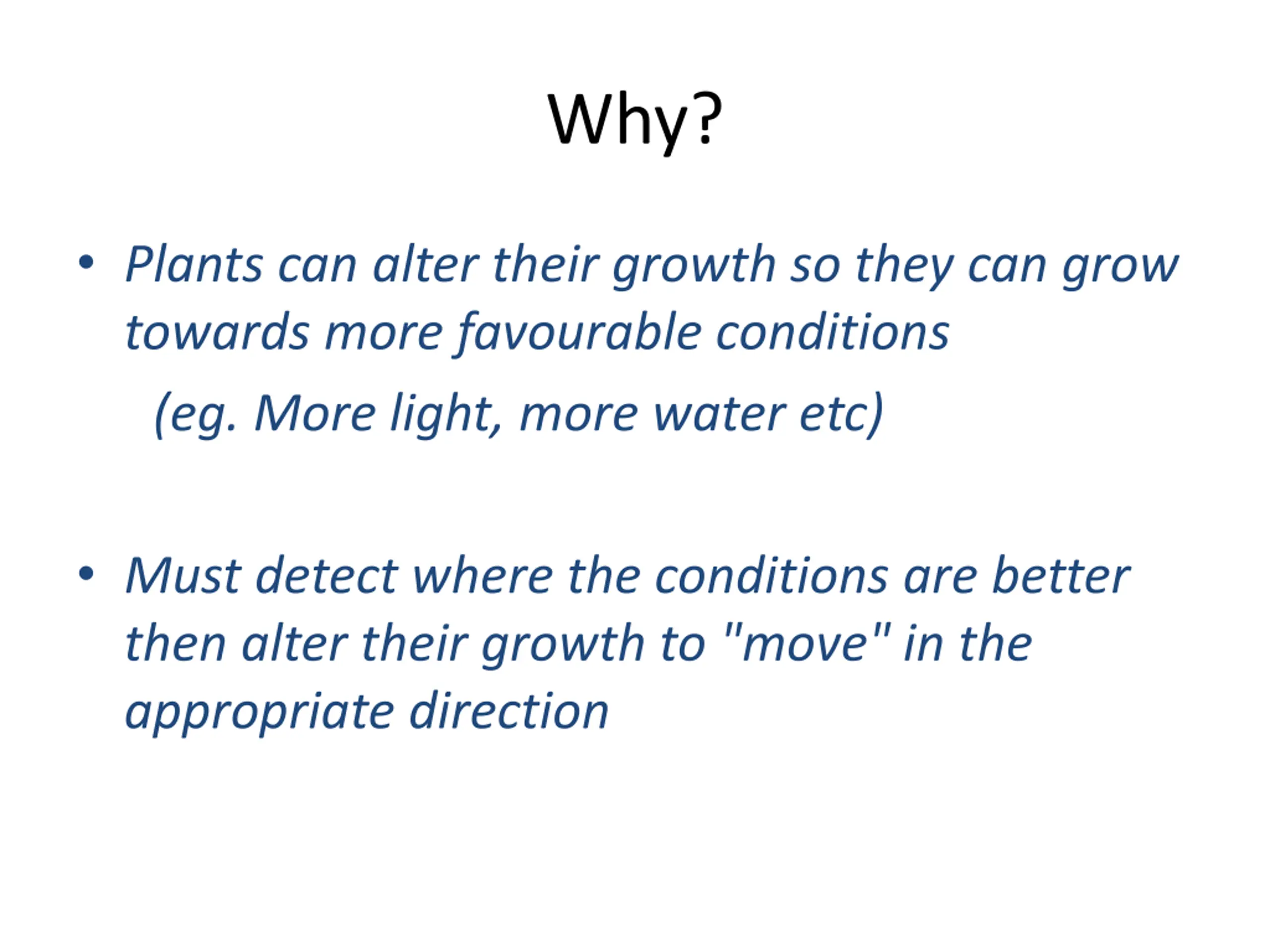 Why?

• Plants can alter their growth so they can grow towards more favourable conditions

(eg. More light, more water etc)

• Must detect where the conditions are better then alter their growth to "move" in the appropriate direction